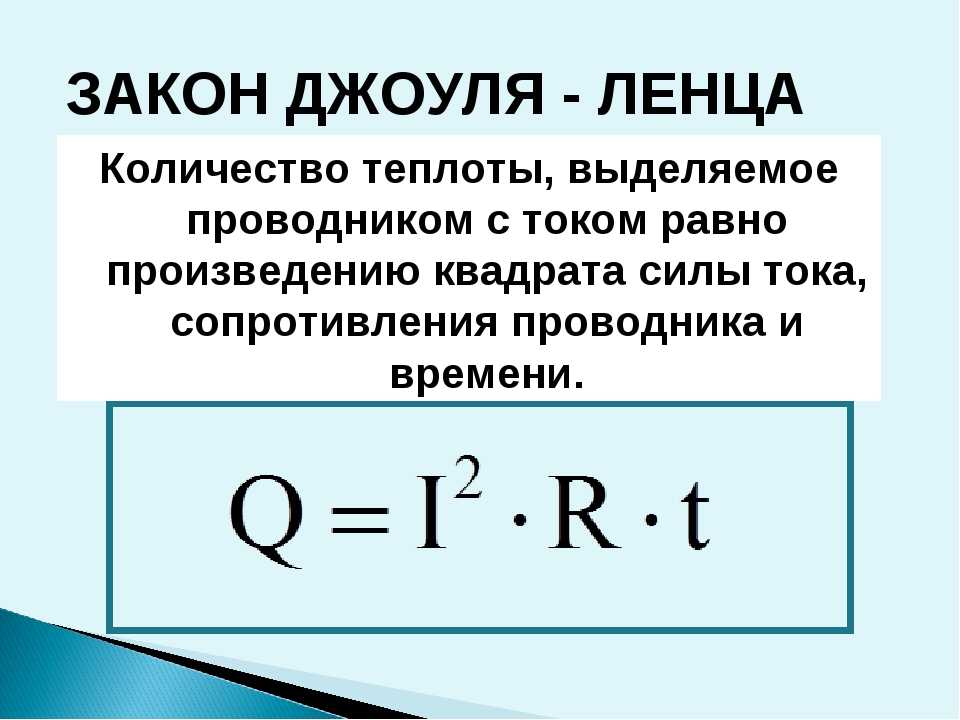 ЗАКОН ДЖОУЛЯ - ЛЕНЦА

Количество теплоты, выделяемое проводником с током равно произведению квадрата силы тока, сопротивления проводника и времени.

$Q = I^2 \cdot R \cdot t$